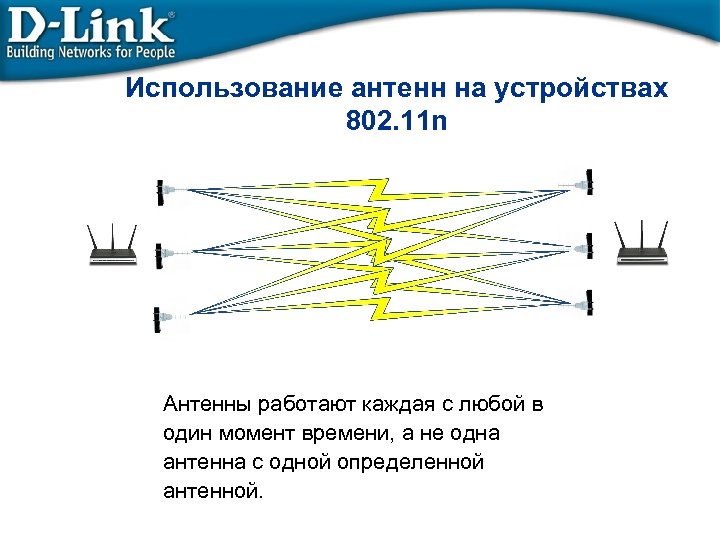 D-Link
Building Networks for People

Использование антенн на устройствах 802.11n

Антенны работают каждая с любой в один момент времени, а не одна антенна с одной определенной антенной.